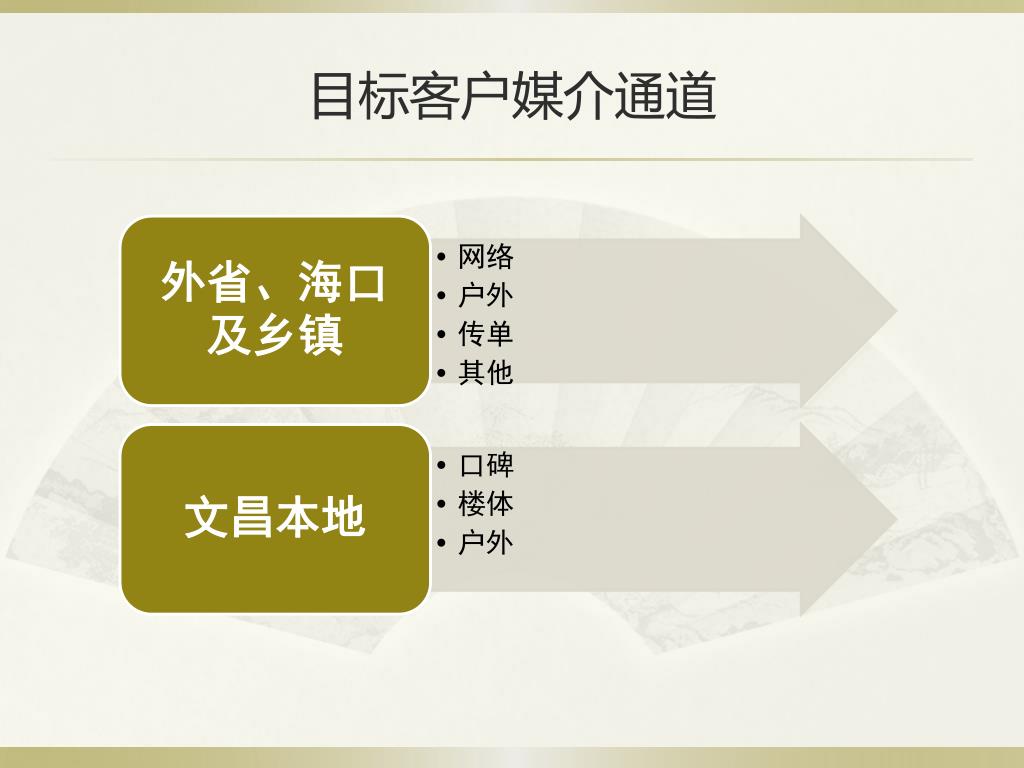 目标客户媒介通道

外省、海口及乡镇

• 网络
• 户外
• 传单
• 其他

文昌本地

• 口碑
• 楼体
• 户外